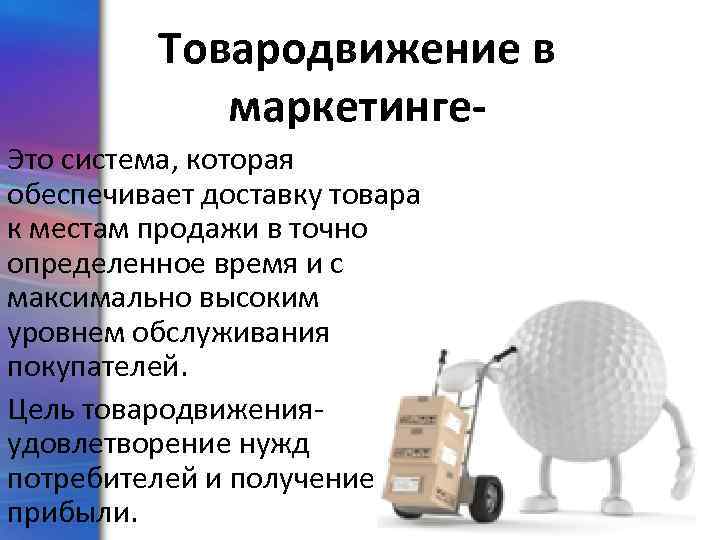 Товародвижение в маркетинге-

Это система, которая обеспечивает доставку товара к местам продажи в точно определенное время и с максимально высоким уровнем обслуживания покупателей.

Цель товародвижения- удовлетворение нужд потребителей и получение прибыли.